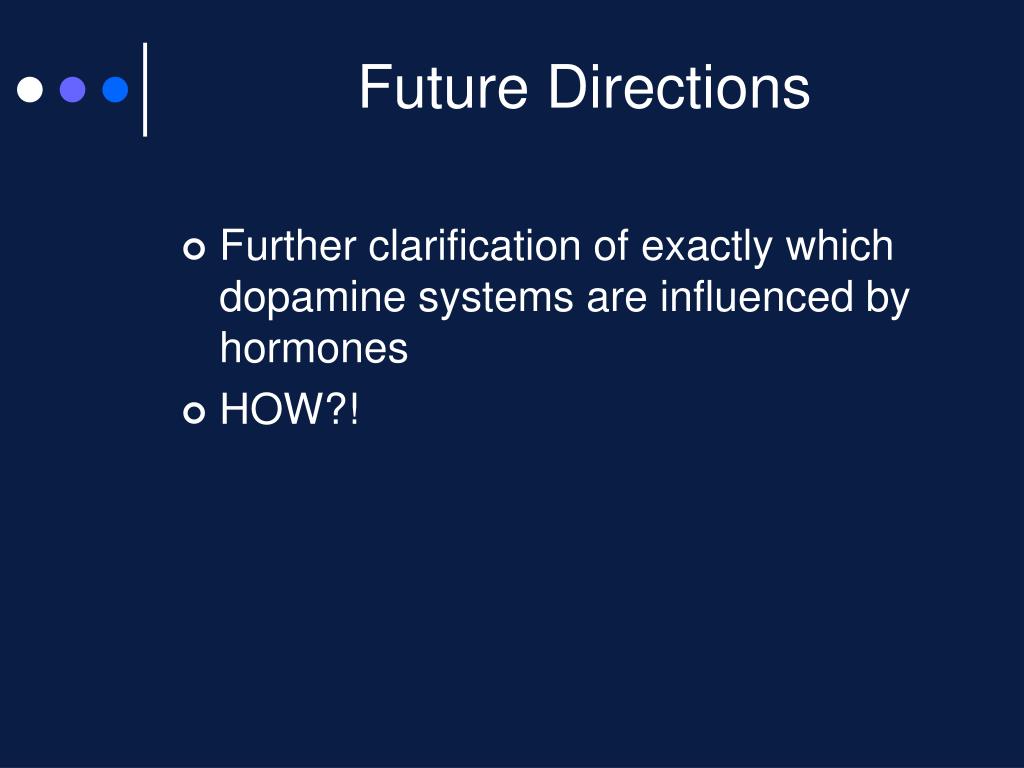 Future Directions

Further clarification of exactly which dopamine systems are influenced by hormones

HOW?!